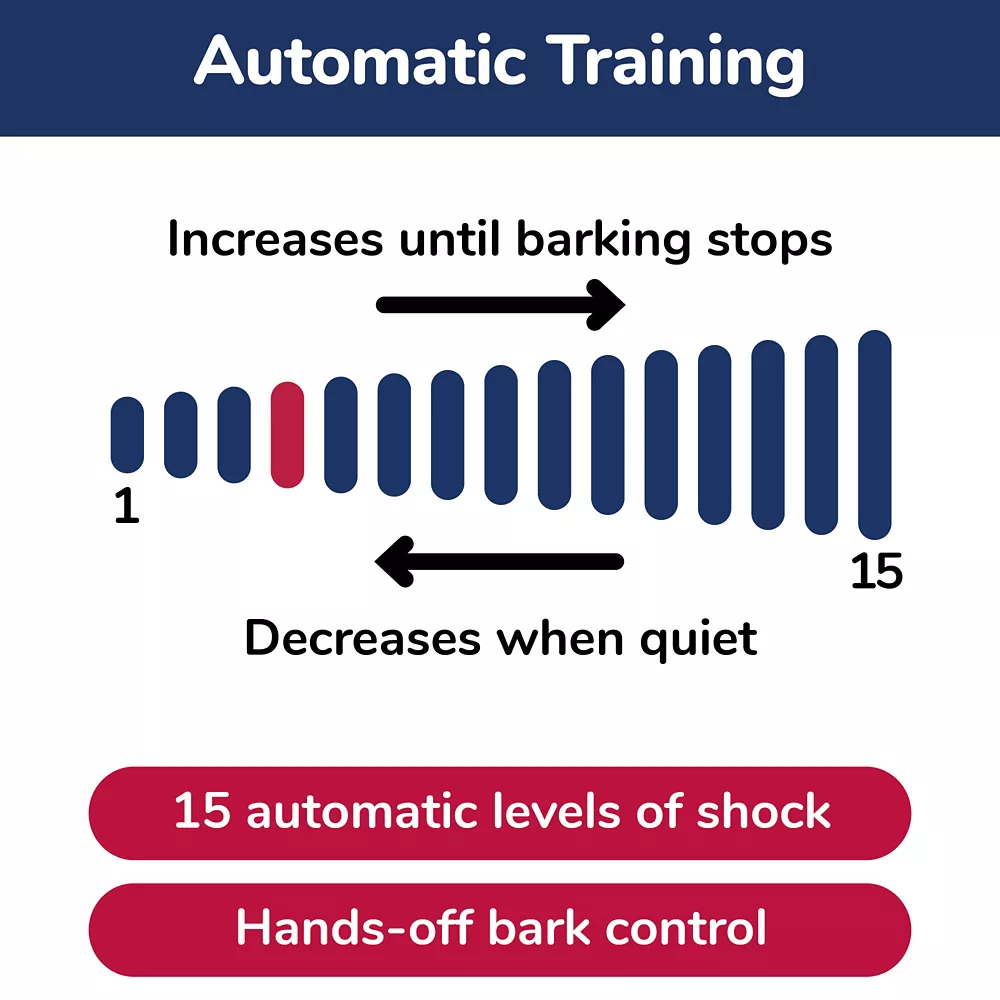 Automatic Training

Increases until barking stops

1

15

Decreases when quiet

15 automatic levels of shock

Hands-off bark control